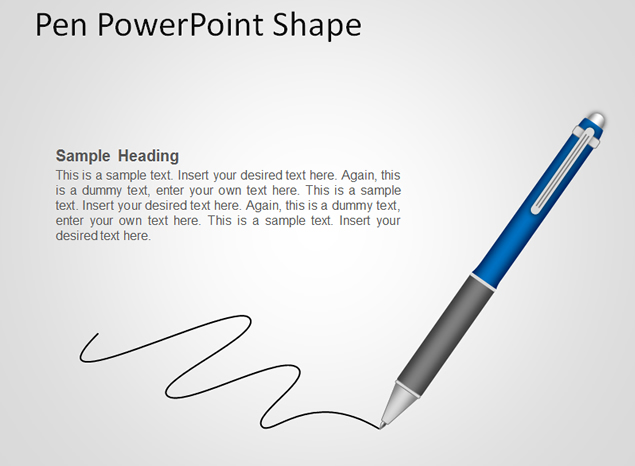 Pen PowerPoint Shape

Sample Heading

This is a sample text. Insert your desired text here. Again, this is a dummy text, enter your own text here. This is a sample text. Insert your desired text here. Again, this is a dummy text, enter your own text here. This is a sample text. Insert your desired text here.